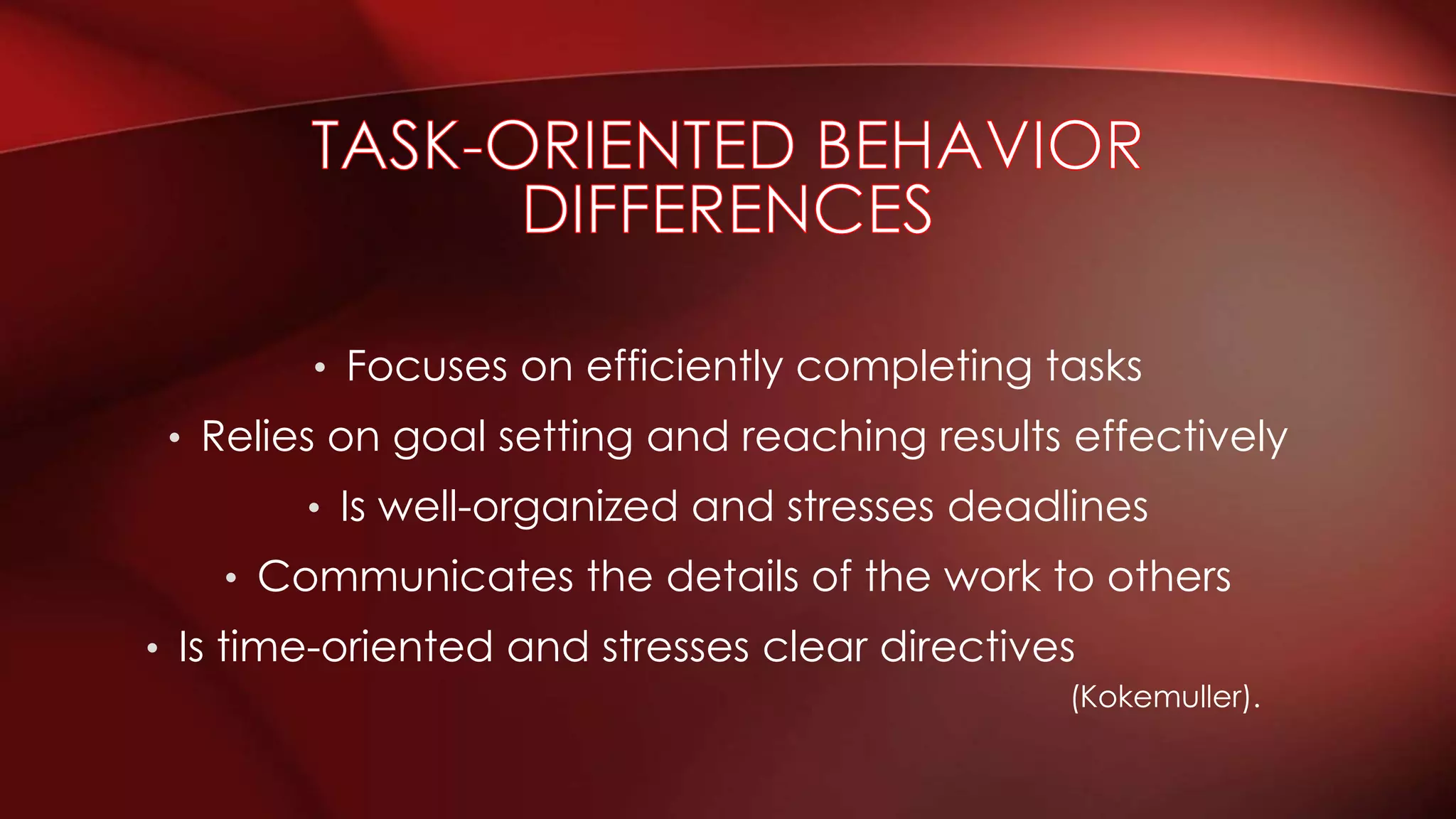 TASK-ORIENTED BEHAVIOR DIFFERENCES

• Focuses on efficiently completing tasks
• Relies on goal setting and reaching results effectively
• Is well-organized and stresses deadlines
• Communicates the details of the work to others
• Is time-oriented and stresses clear directives

(Kokemuller).